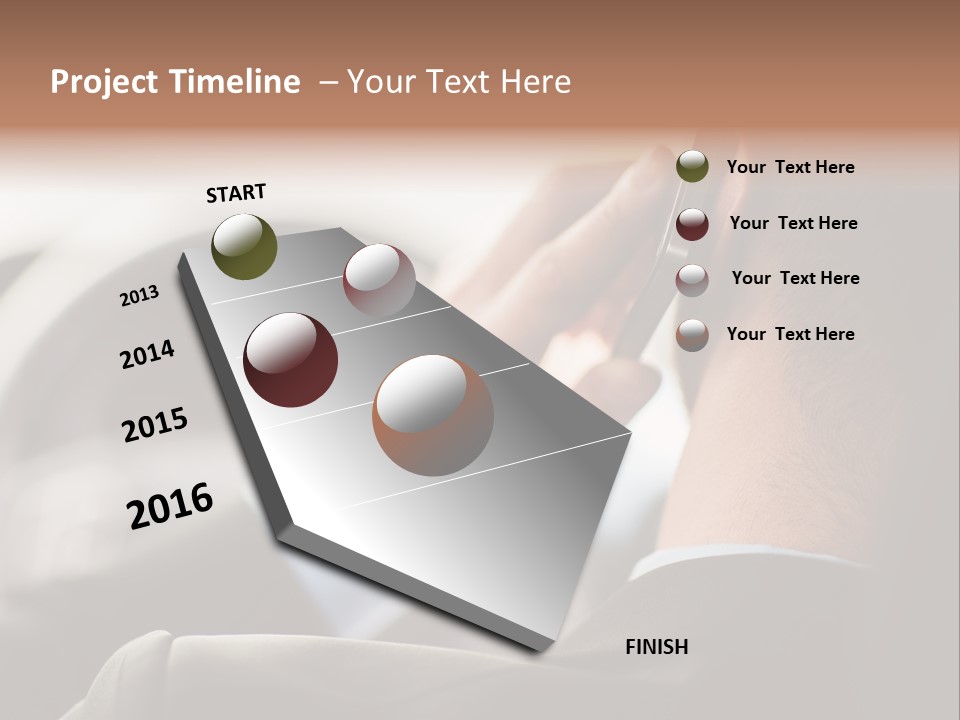 Project Timeline – Your Text Here

START

2013

2014

2015

2016

FINISH

Your Text Here

Your Text Here

Your Text Here

Your Text Here